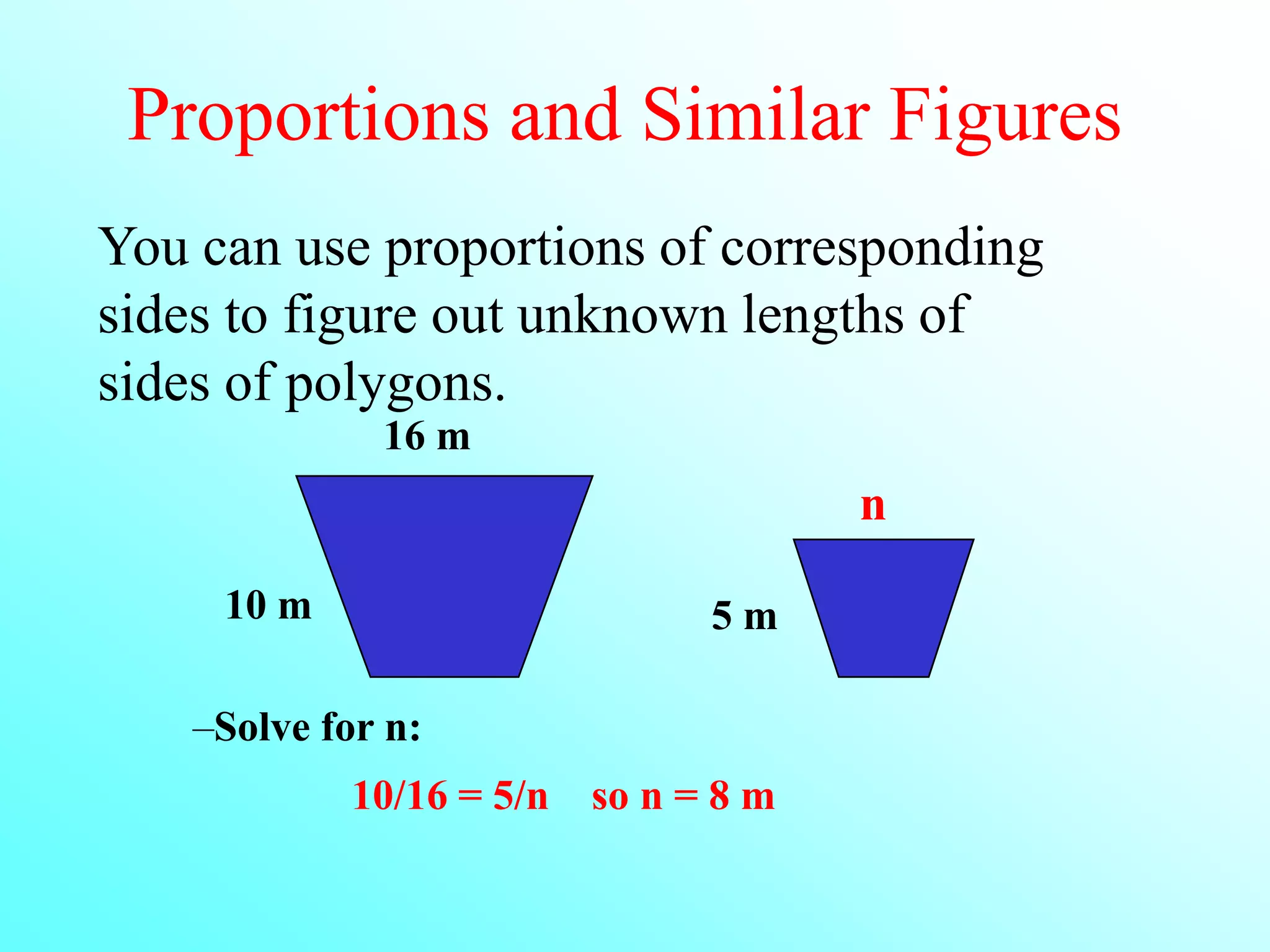 Proportions and Similar Figures

You can use proportions of corresponding sides to figure out unknown lengths of sides of polygons.

16 m

10 m

n

5 m

–Solve for n:

$10/16 = 5/n$ so $n = 8$ m